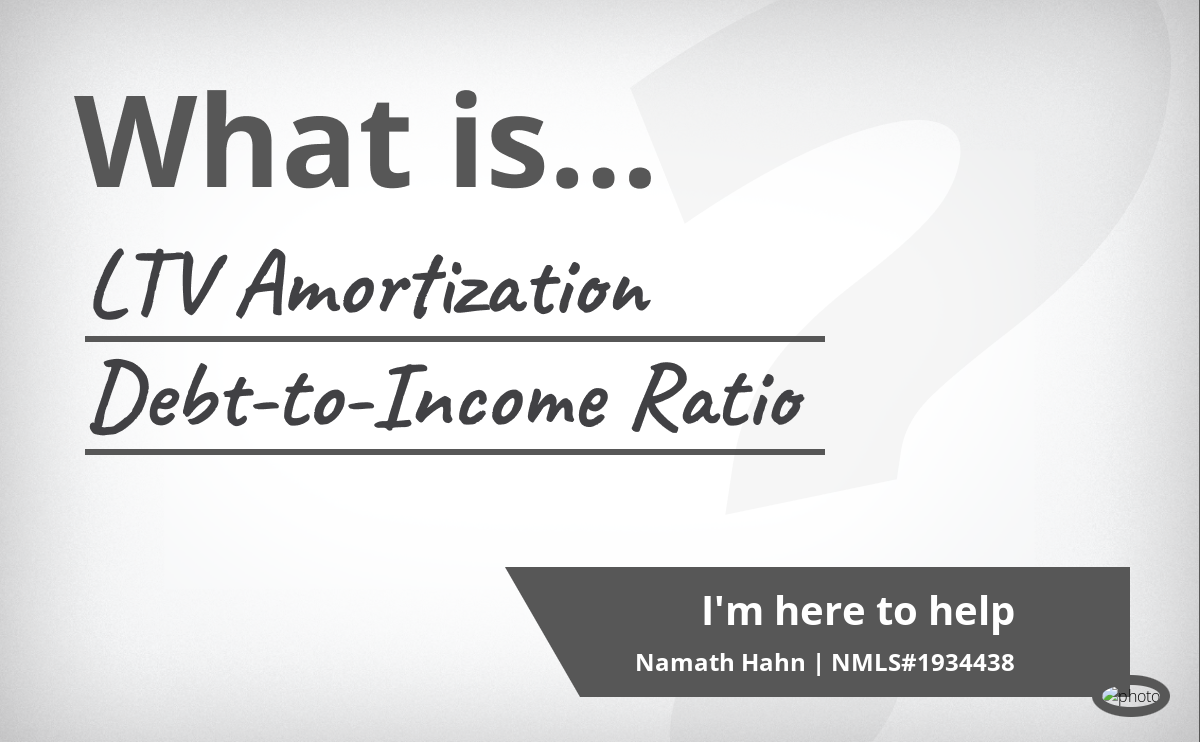 What is...

LTV Amortization

Debt-to-Income Ratio

I'm here to help

Namath Hahn | NMLS#1934438

photo